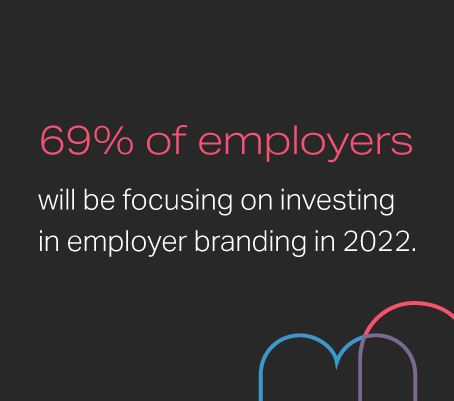 69% of employers

will be focusing on investing in employer branding in 2022.